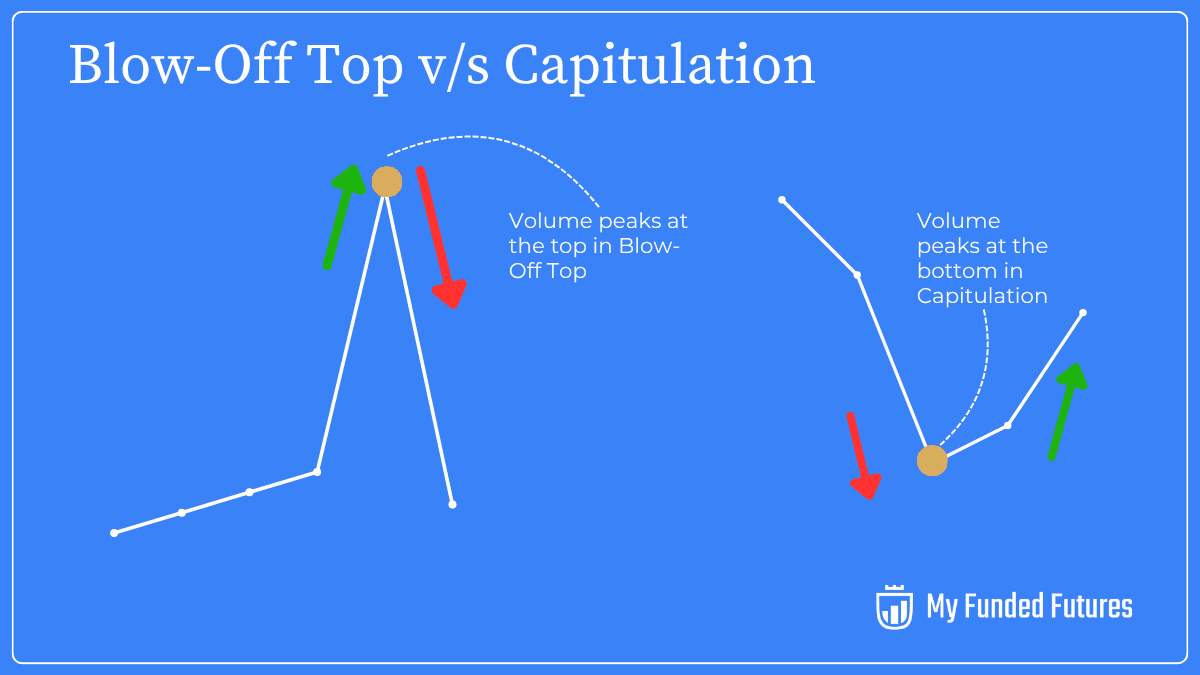 Blow-Off Top v/s Capitulation

Volume peaks at the top in Blow-Off Top

Volume peaks at the bottom in Capitulation

My Funded Futures